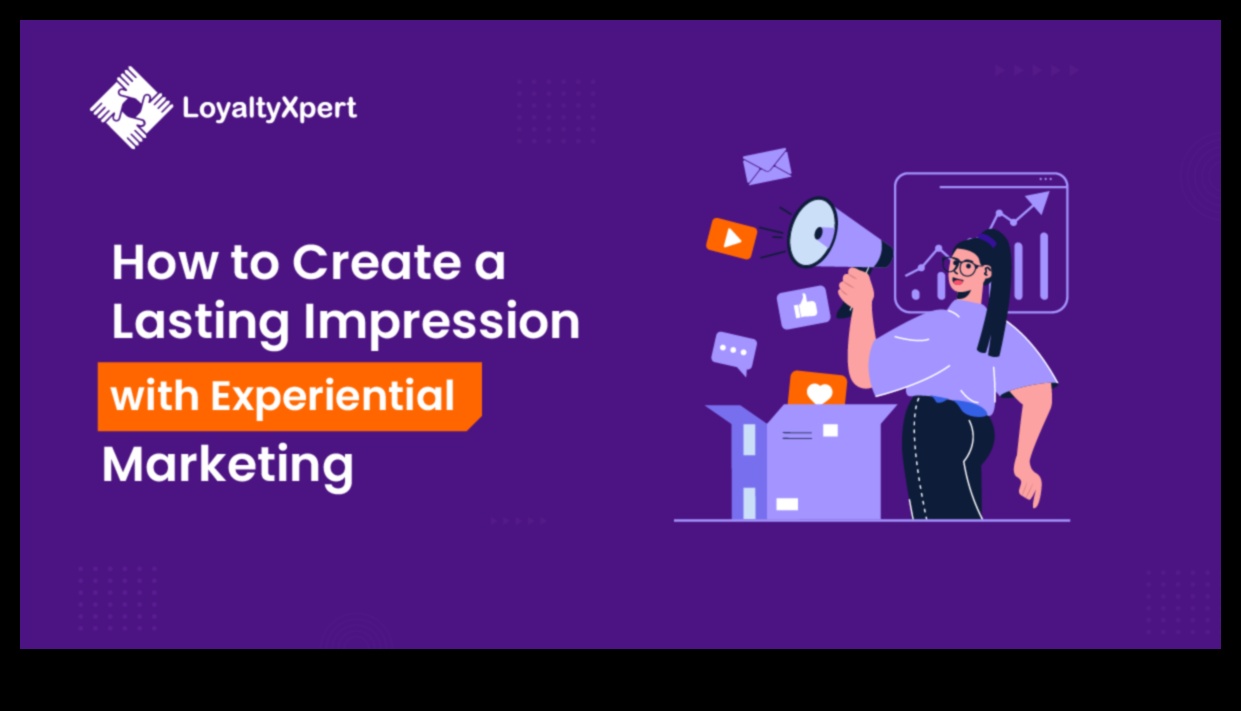 LoyaltyXpert

How to Create a Lasting Impression with Experiential Marketing